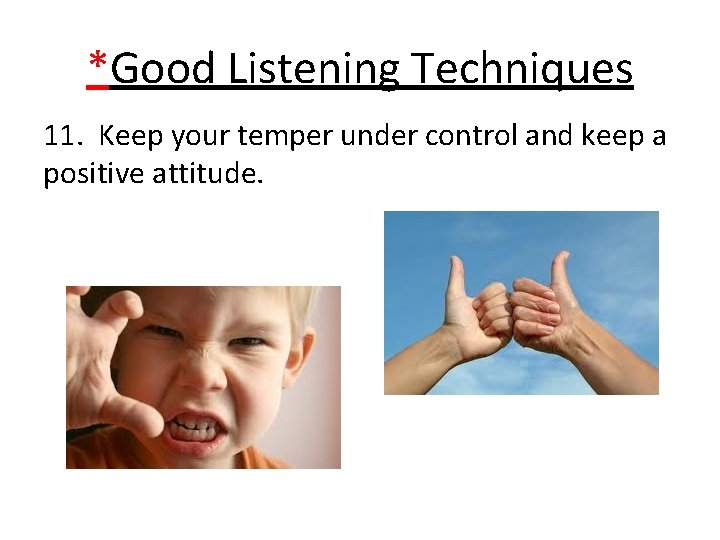 *Good Listening Techniques

11. Keep your temper under control and keep a positive attitude.